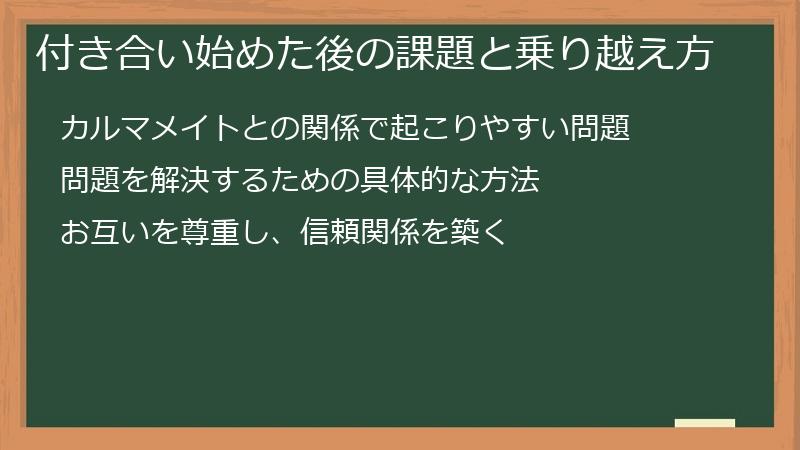 付き合い始めた後の課題と乗り越え方

カルマメイトとの関係で起こりやすい問題

問題を解決するための具体的な方法

お互いを尊重し、信頼関係を築く